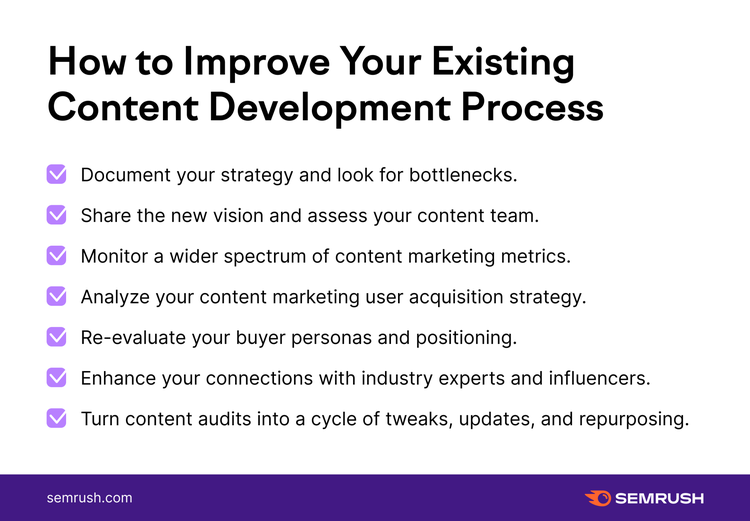 How to Improve Your Existing Content Development Process

Document your strategy and look for bottlenecks.

Share the new vision and assess your content team.

Monitor a wider spectrum of content marketing metrics.

Analyze your content marketing user acquisition strategy.

Re-evaluate your buyer personas and positioning.

Enhance your connections with industry experts and influencers.

Turn content audits into a cycle of tweaks, updates, and repurposing.

semrush.com

SEMRUSH